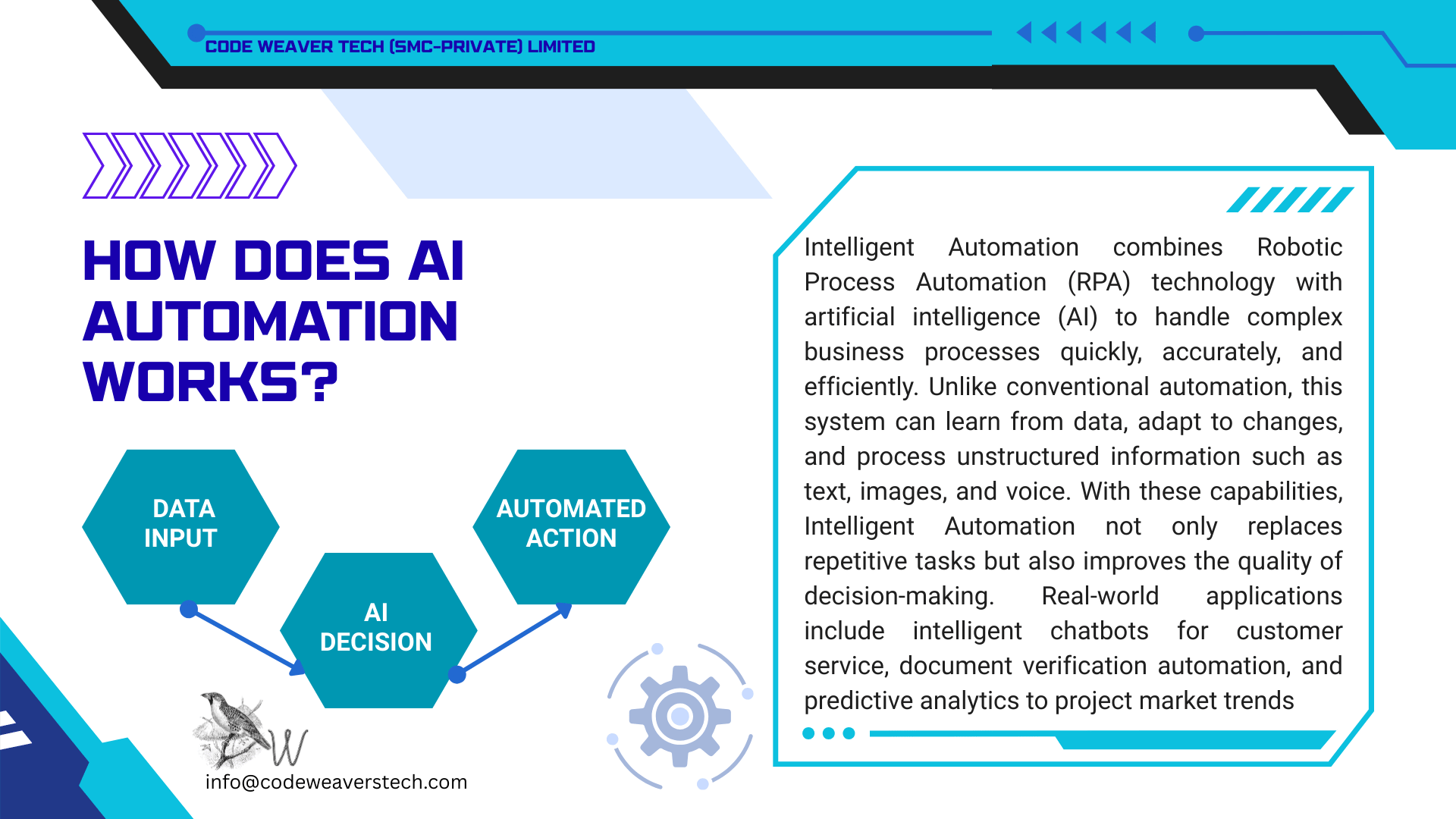 CODE WEAVER TECH (SMC-PRIVATE) LIMITED

HOW DOES AI AUTOMATION WORKS?

DATA INPUT

AI DECISION

AUTOMATED ACTION

W

info@codeweaverstech.com

Intelligent Automation combines Robotic Process Automation (RPA) technology with artificial intelligence (AI) to handle complex business processes quickly, accurately, and efficiently. Unlike conventional automation, this system can learn from data, adapt to changes, and process unstructured information such as text, images, and voice. With these capabilities, Intelligent Automation not only replaces repetitive tasks but also improves the quality of decision-making. Real-world applications include intelligent chatbots for customer service, document verification automation, and predictive analytics to project market trends